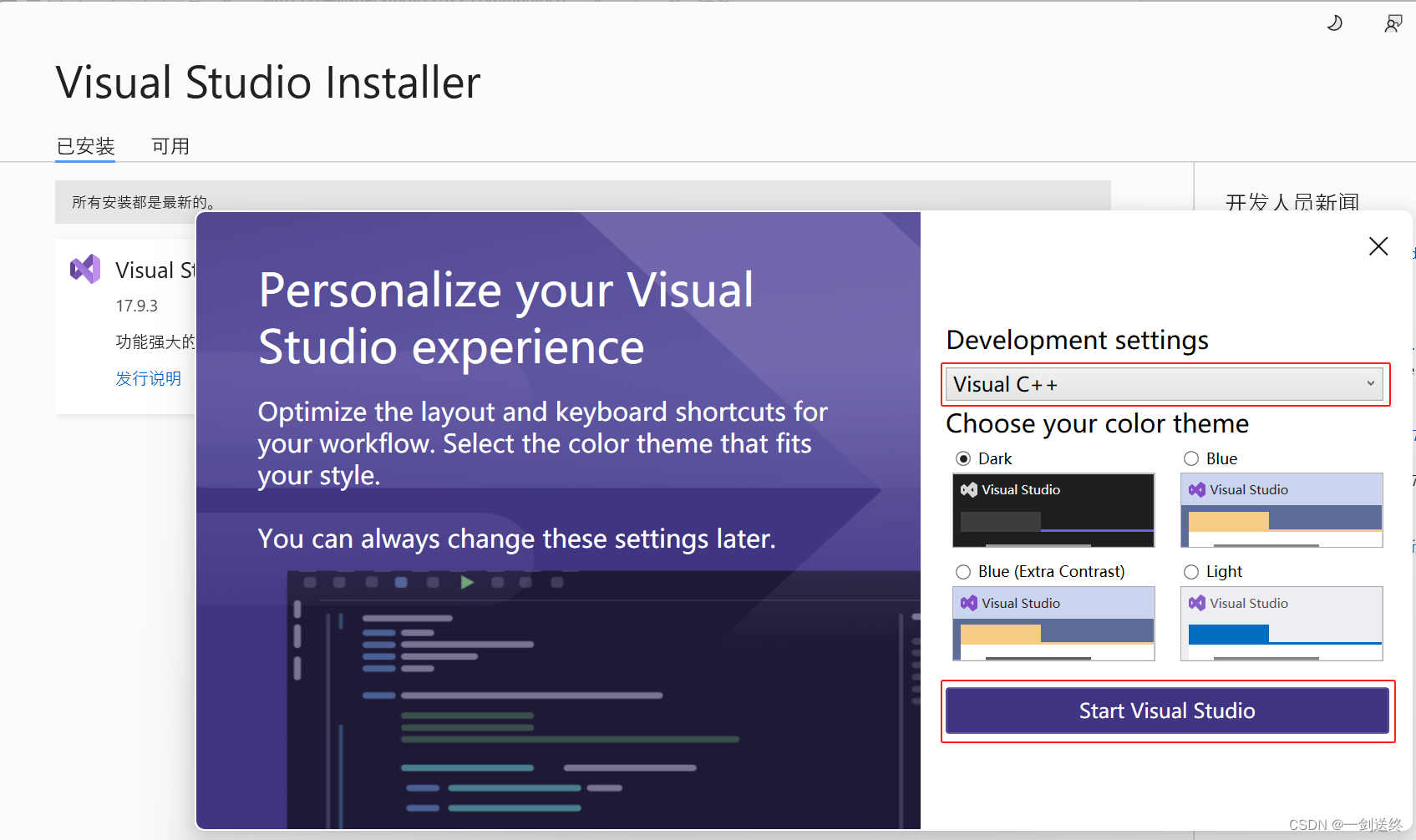 Visual Studio Installer

已安装 可用

所有安装都是最新的。

开发人员新闻

Visual St

17.9.3

功能强大的

发行说明

Personalize your Visual Studio experience

Optimize the layout and keyboard shortcuts for your workflow. Select the color theme that fits your style.

You can always change these settings later.

Development settings

Visual C++

Choose your color theme

Dark

Visual Studio

Blue

Visual Studio

Blue (Extra Contrast)

Visual Studio

Light

Visual Studio

Start Visual Studio

CSDN @一剑送终